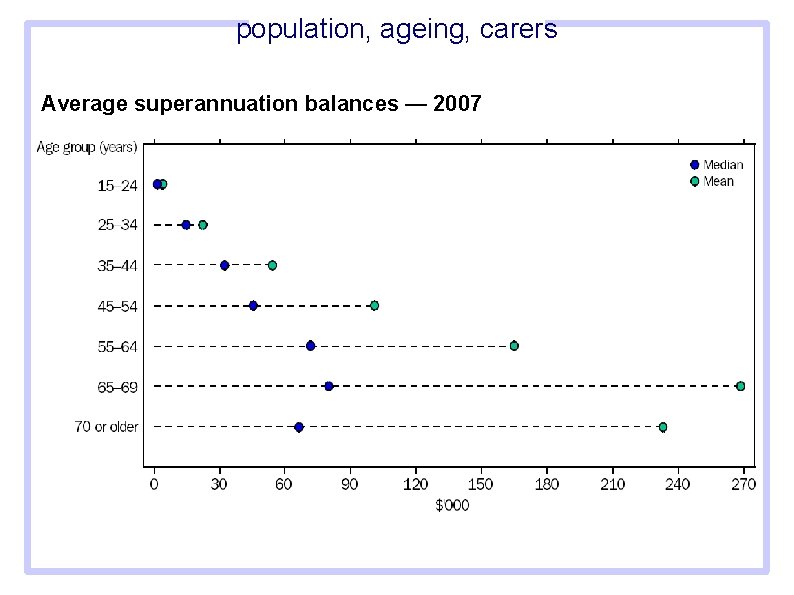 population, ageing, carers

Average superannuation balances — 2007

Age group (years)

Median
Mean

15–24
25–34
35–44
45–54
55–64
65–69
70 or older

0 30 60 90 120 150 180 210 240 270
$000